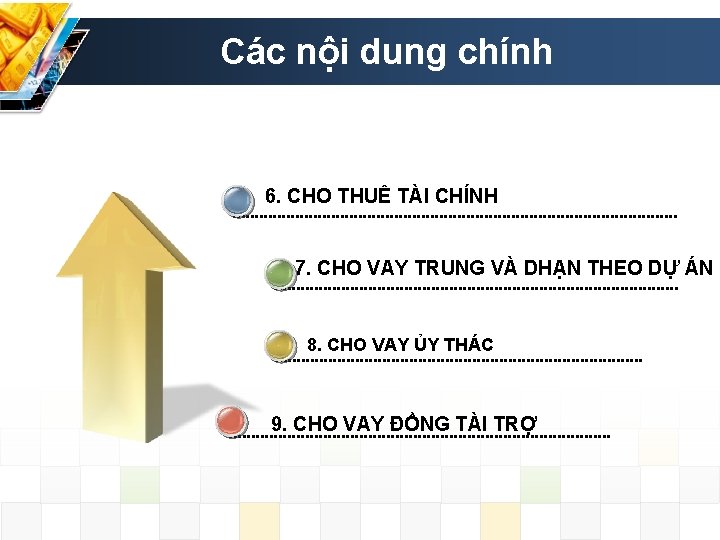 Các nội dung chính

6. CHO THUÊ TÀI CHÍNH

7. CHO VAY TRUNG VÀ DHẠN THEO DỰ ÁN

8. CHO VAY ỦY THÁC

9. CHO VAY ĐỒNG TÀI TRỢ